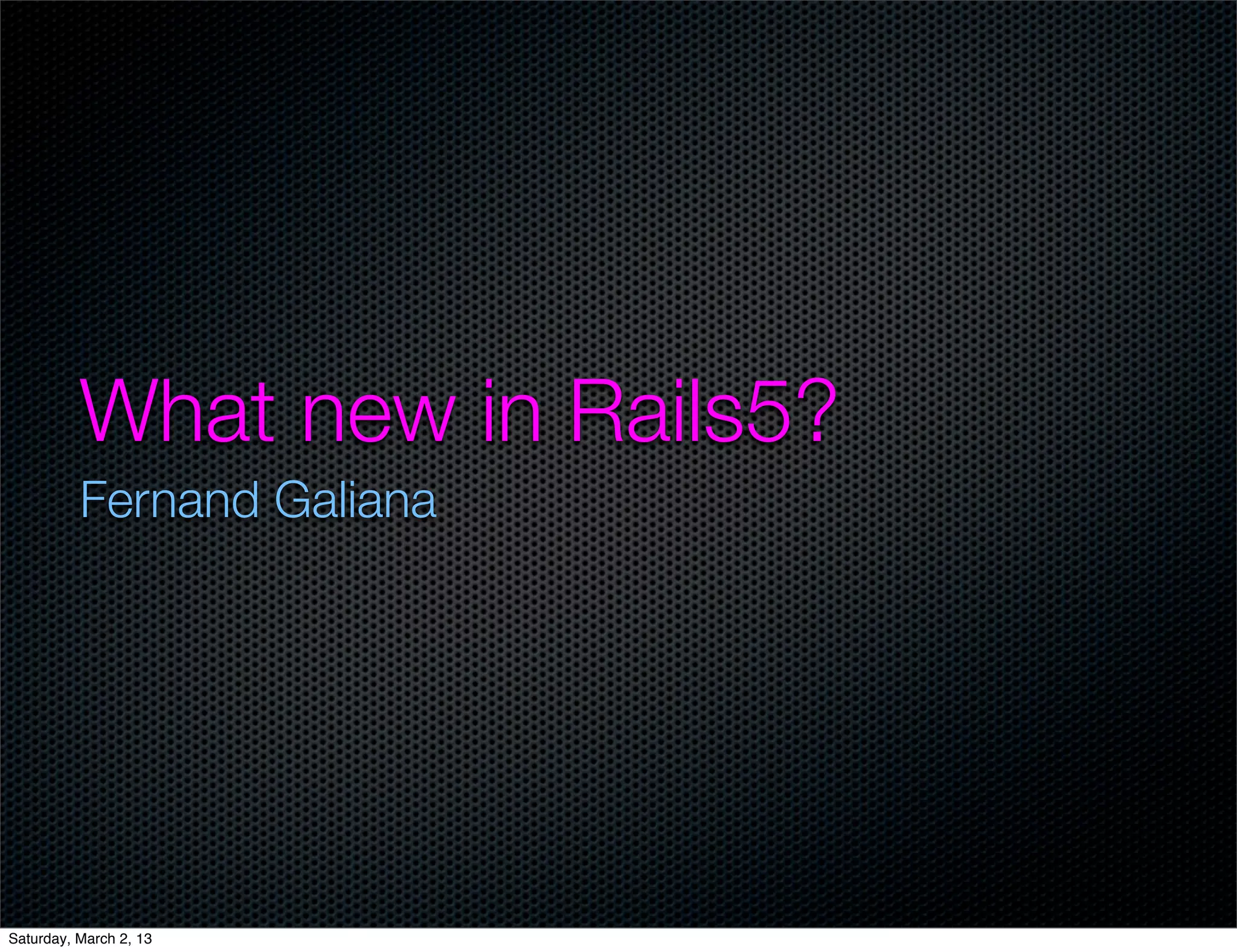 What new in Rails5?

Fernand Galiana

Saturday, March 2, 13